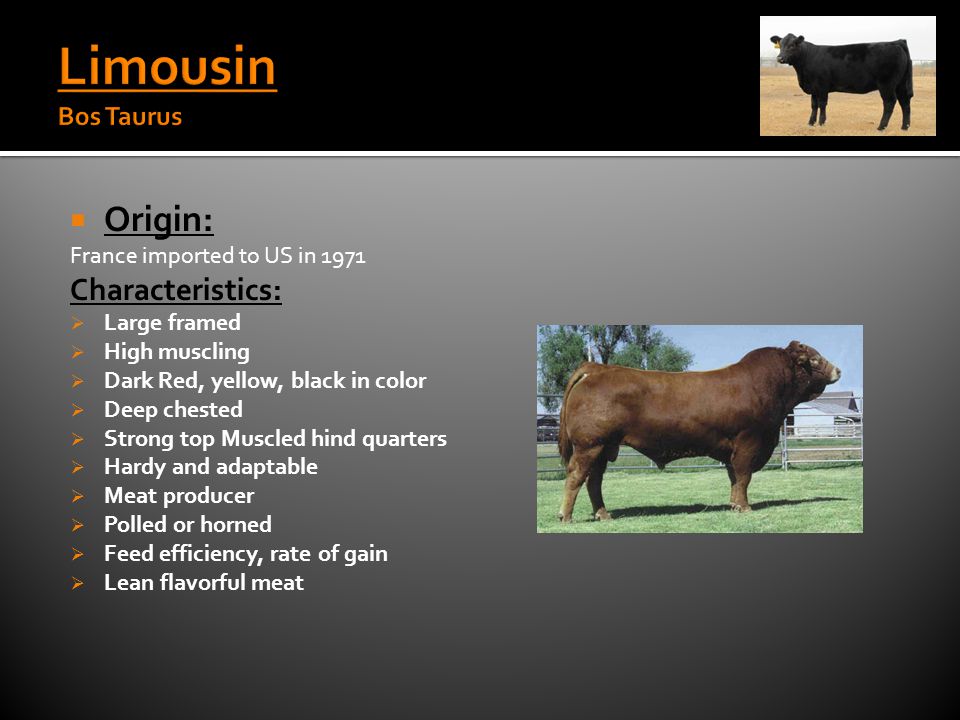 Limousin
Bos Taurus

Origin:
France imported to US in 1971
Characteristics:
Large framed
High muscling
Dark Red, yellow, black in color
Deep chested
Strong top Muscled hind quarters
Hardy and adaptable
Meat producer
Polled or horned
Feed efficiency, rate of gain
Lean flavorful meat